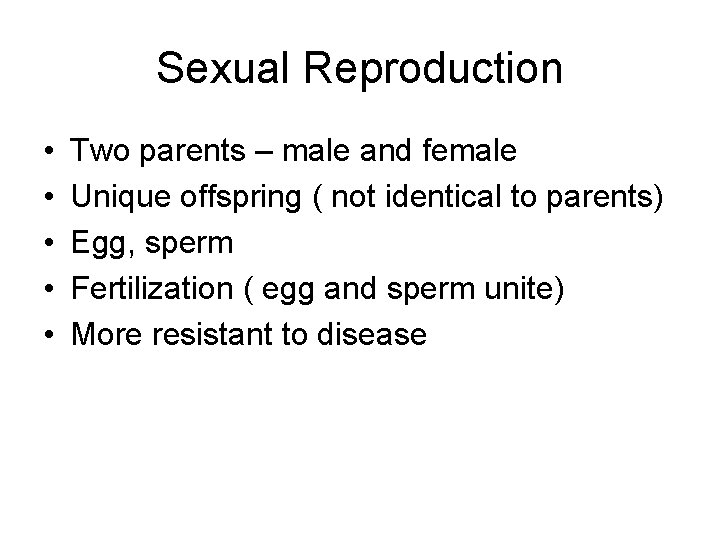 Sexual Reproduction

• Two parents – male and female
• Unique offspring ( not identical to parents)
• Egg, sperm
• Fertilization ( egg and sperm unite)
• More resistant to disease